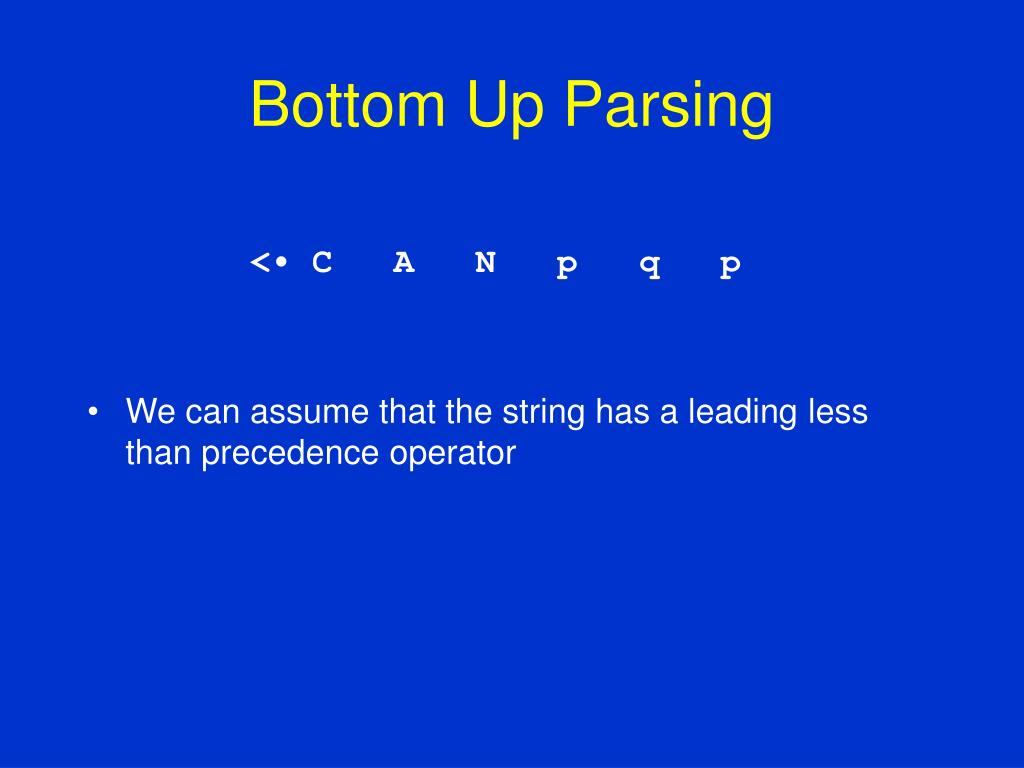 Bottom Up Parsing

<• C A N p q p

• We can assume that the string has a leading less than precedence operator